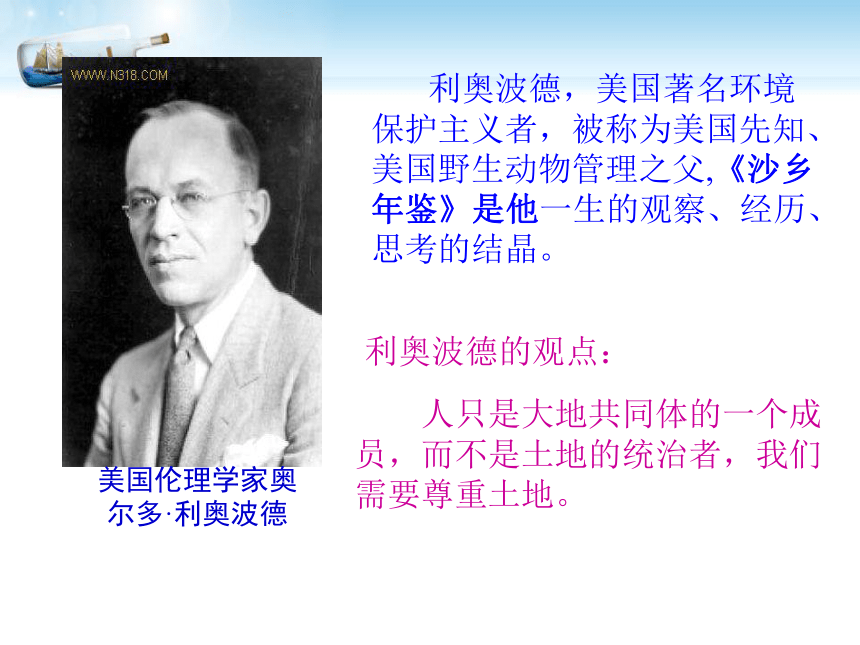 WWW.N318.COM

美国伦理学家奥尔多·利奥波德

利奥波德，美国著名环境保护主义者，被称为美国先知、美国野生动物管理之父,《沙乡年鉴》是他一生的观察、经历、思考的结晶。

利奥波德的观点：

人只是大地共同体的一个成员，而不是土地的统治者，我们需要尊重土地。